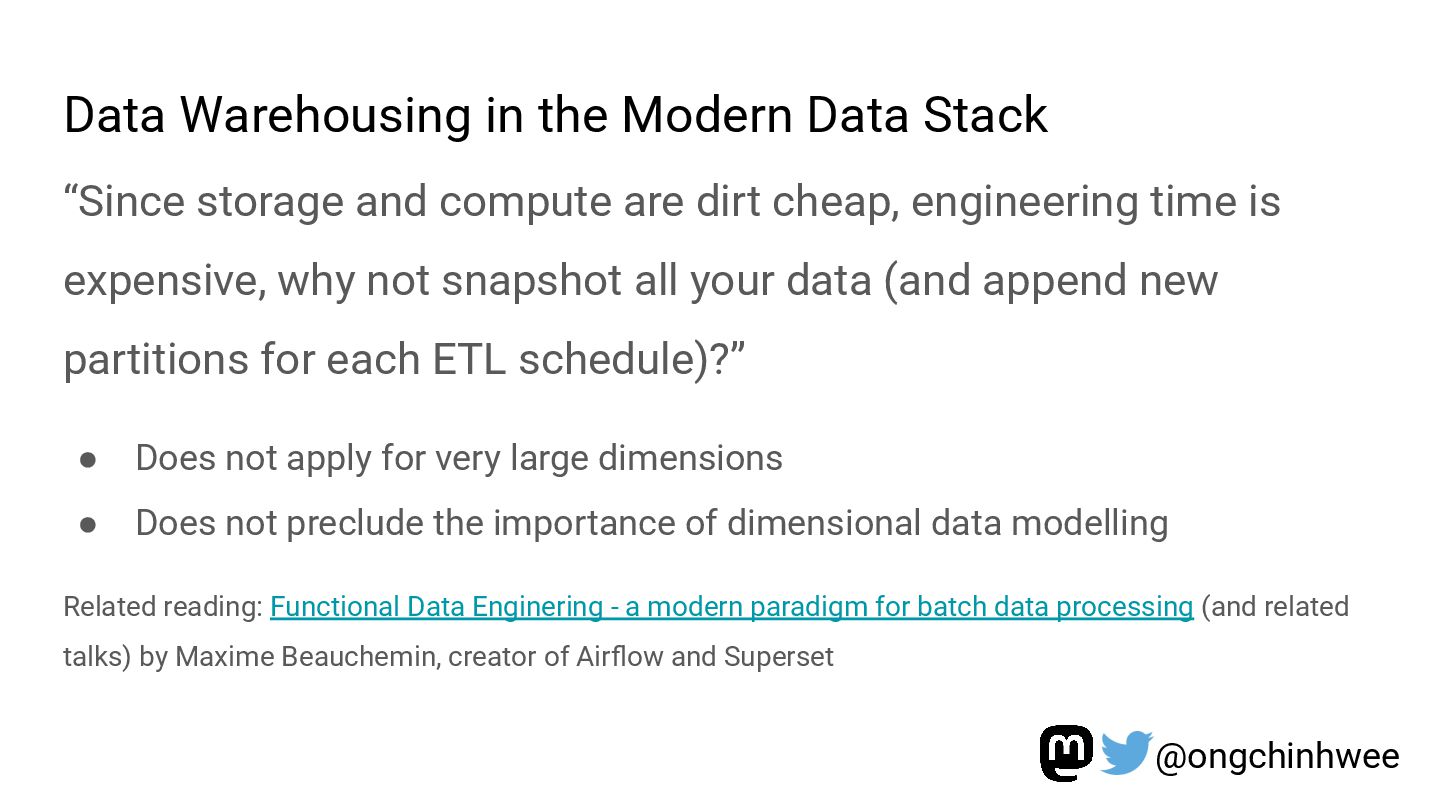 Data Warehousing in the Modern Data Stack

“Since storage and compute are dirt cheap, engineering time is expensive, why not snapshot all your data (and append new partitions for each ETL schedule)?”

● Does not apply for very large dimensions
● Does not preclude the importance of dimensional data modelling

Related reading: Functional Data Enginering - a modern paradigm for batch data processing (and related talks) by Maxime Beauchemin, creator of Airflow and Superset

@ongchinhwee